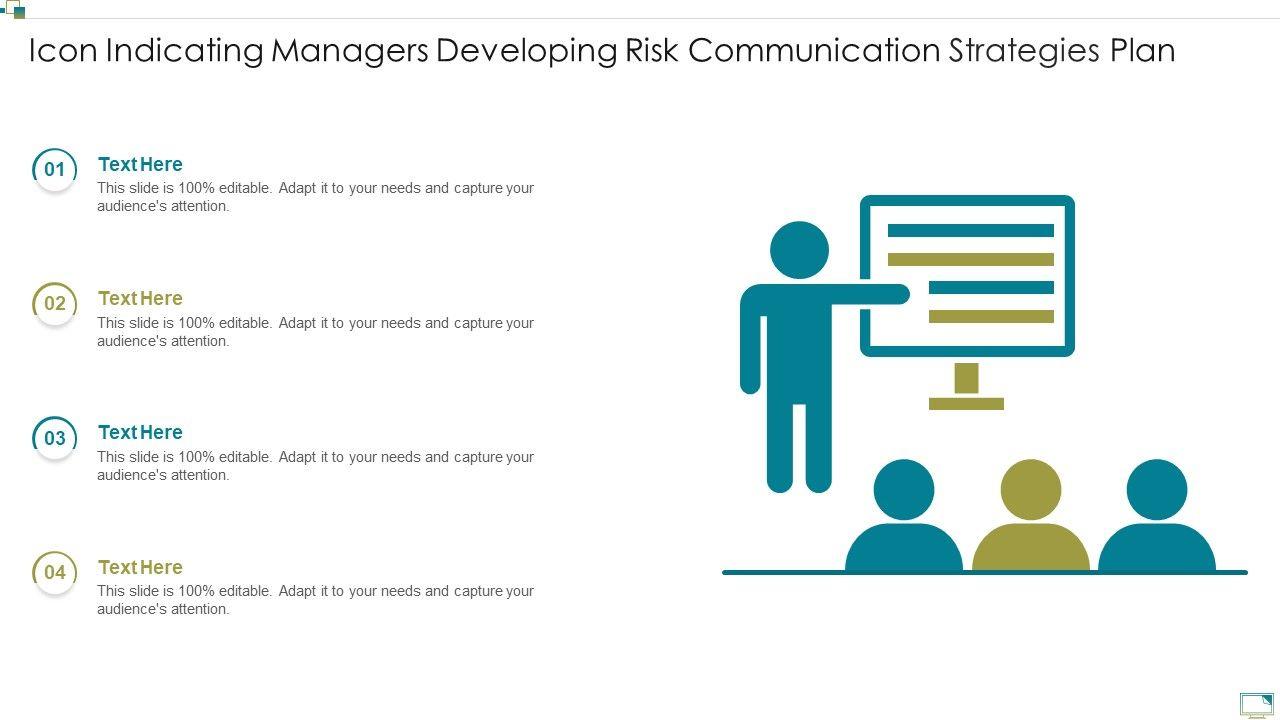 Icon Indicating Managers Developing Risk Communication Strategies Plan

01
Text Here
This slide is 100% editable. Adapt it to your needs and capture your audience's attention.

02
Text Here
This slide is 100% editable. Adapt it to your needs and capture your audience's attention.

03
Text Here
This slide is 100% editable. Adapt it to your needs and capture your audience's attention.

04
Text Here
This slide is 100% editable. Adapt it to your needs and capture your audience's attention.